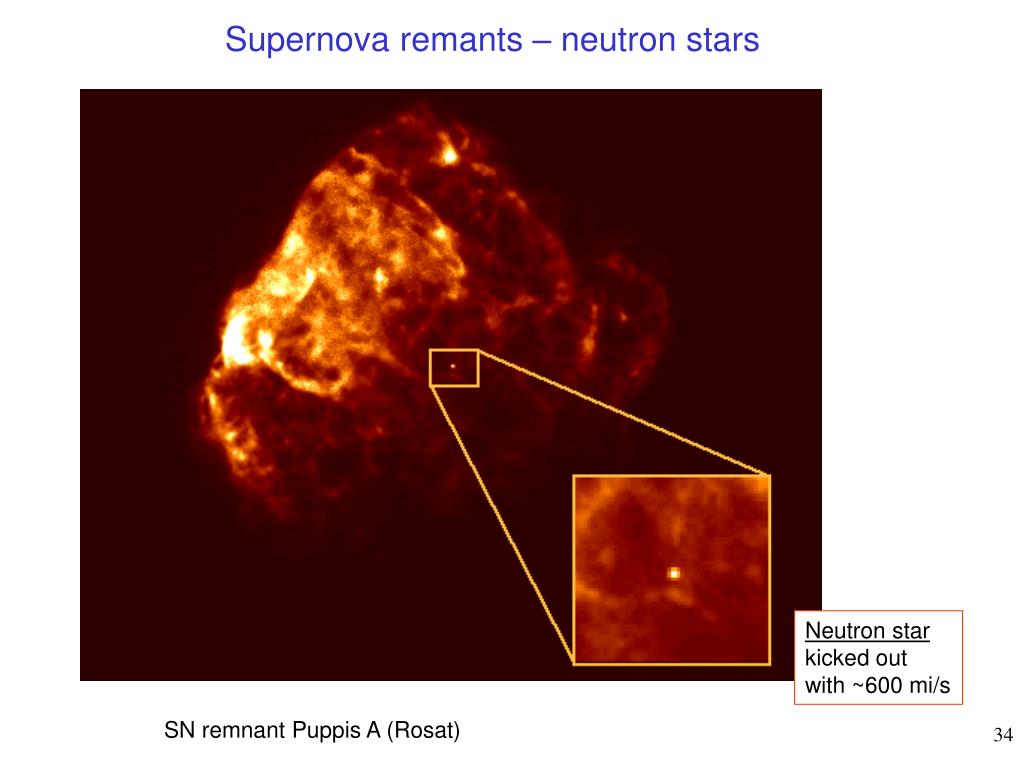 Supernova remants – neutron stars

Neutron star kicked out with ~600 mi/s

SN remnant Puppis A (Rosat)

34